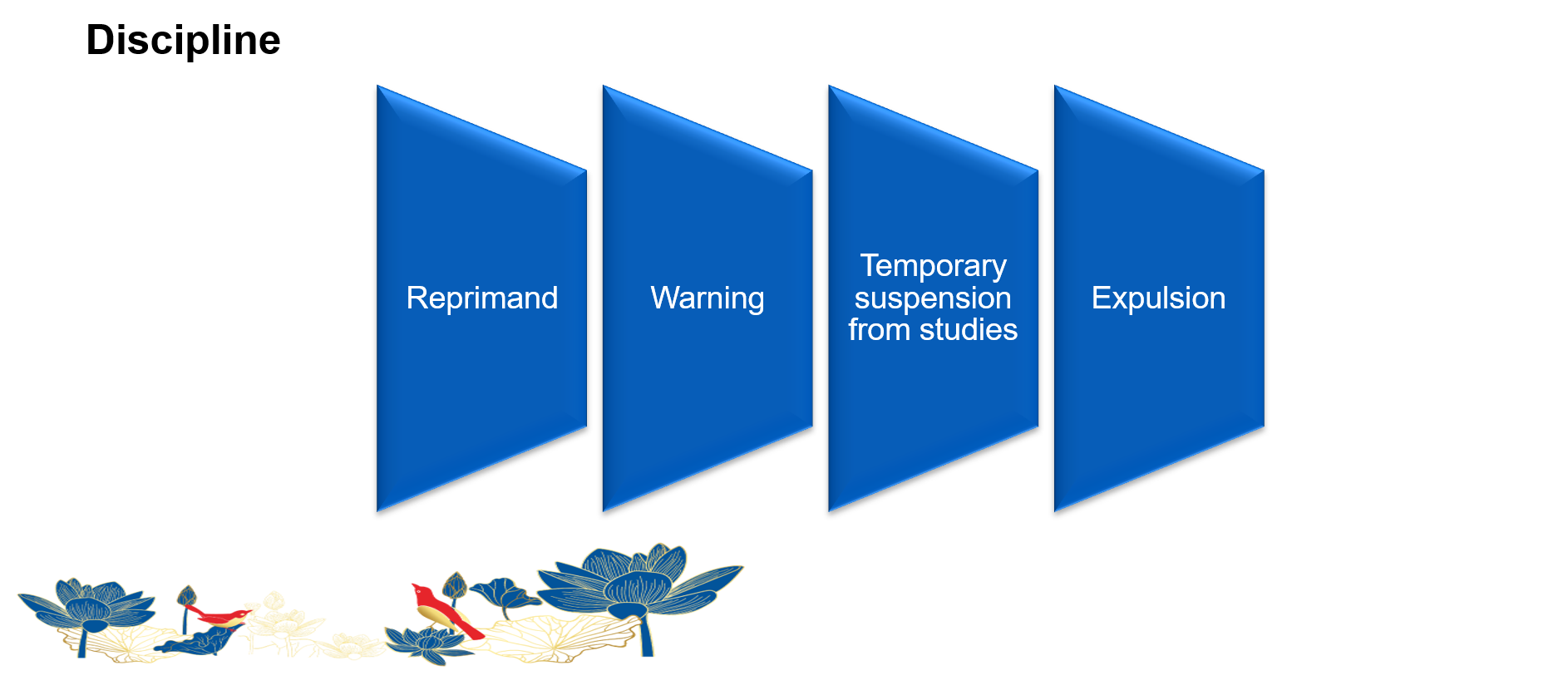 Discipline

Reprimand

Warning

Temporary suspension from studies

Expulsion